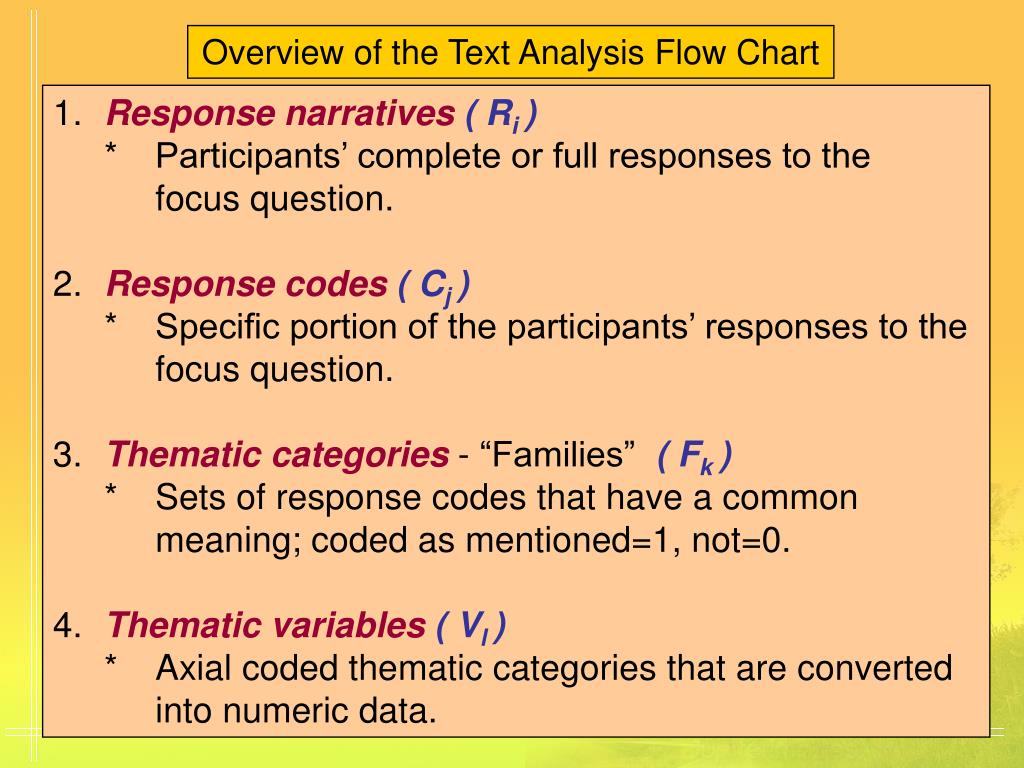 Overview of the Text Analysis Flow Chart

1. Response narratives ( $R_i$ )
* Participants’ complete or full responses to the focus question.

2. Response codes ( $C_j$ )
* Specific portion of the participants’ responses to the focus question.

3. Thematic categories - “Families” ( $F_k$ )
* Sets of response codes that have a common meaning; coded as mentioned=1, not=0.

4. Thematic variables ( $V_l$ )
* Axial coded thematic categories that are converted into numeric data.